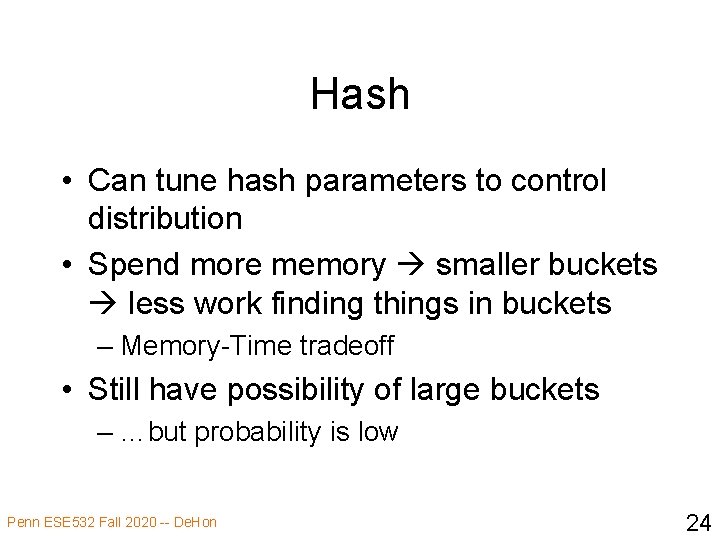 Hash

• Can tune hash parameters to control distribution
• Spend more memory → smaller buckets → less work finding things in buckets
– Memory-Time tradeoff
• Still have possibility of large buckets
– …but probability is low

Penn ESE532 Fall 2020 -- DeHon

24